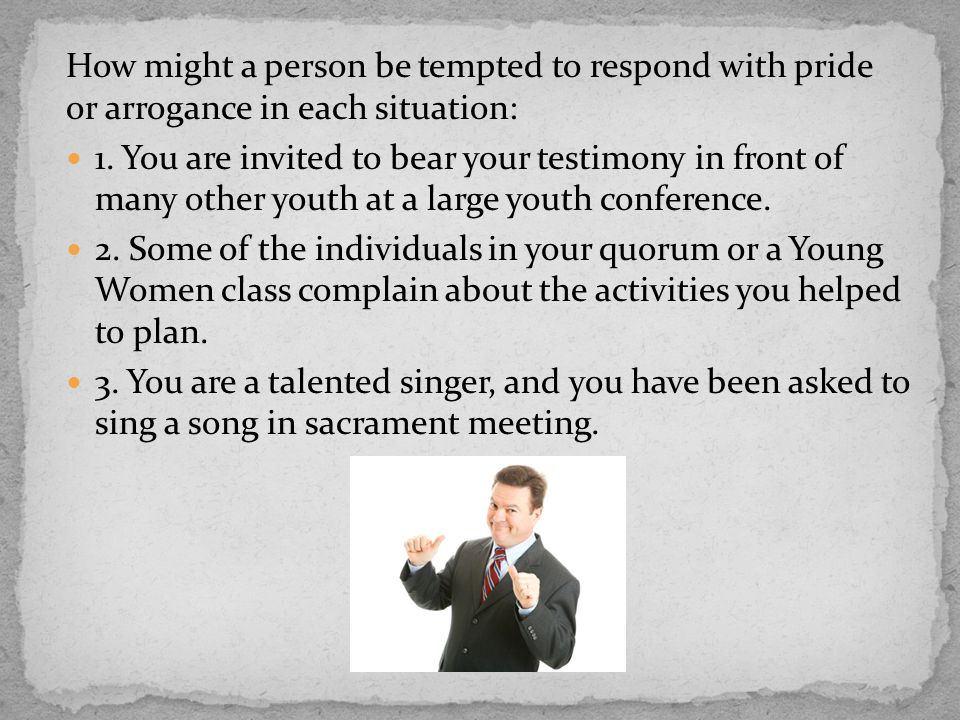 How might a person be tempted to respond with pride or arrogance in each situation:

- 1. You are invited to bear your testimony in front of many other youth at a large youth conference.
- 2. Some of the individuals in your quorum or a Young Women class complain about the activities you helped to plan.
- 3. You are a talented singer, and you have been asked to sing a song in sacrament meeting.